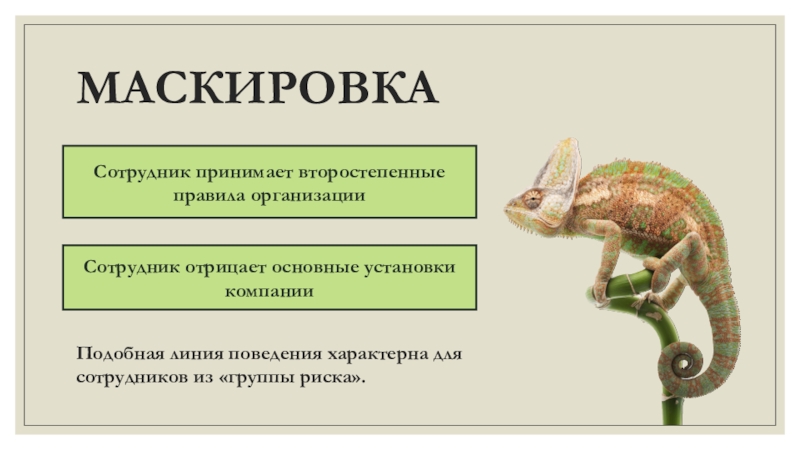 МАСКИРОВКА

Сотрудник принимает второстепенные правила организации

Сотрудник отрицает основные установки компании

Подобная линия поведения характерна для сотрудников из «группы риска».